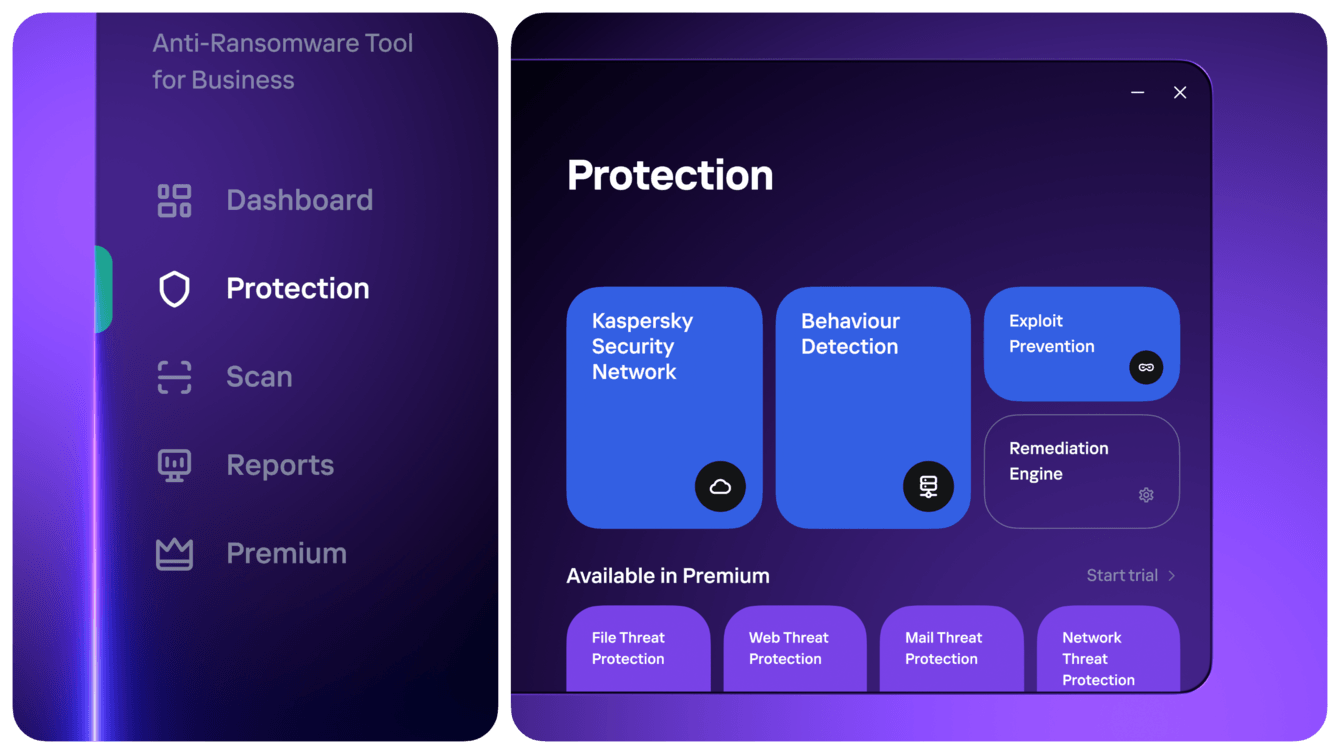 Anti-Ransomware Tool for Business

Dashboard

Protection

Scan

Reports

Premium

Protection

Kaspersky Security Network

Behaviour Detection

Exploit Prevention

Remediation Engine

Available in Premium

Start trial

File Threat Protection

Web Threat Protection

Mail Threat Protection

Network Threat Protection